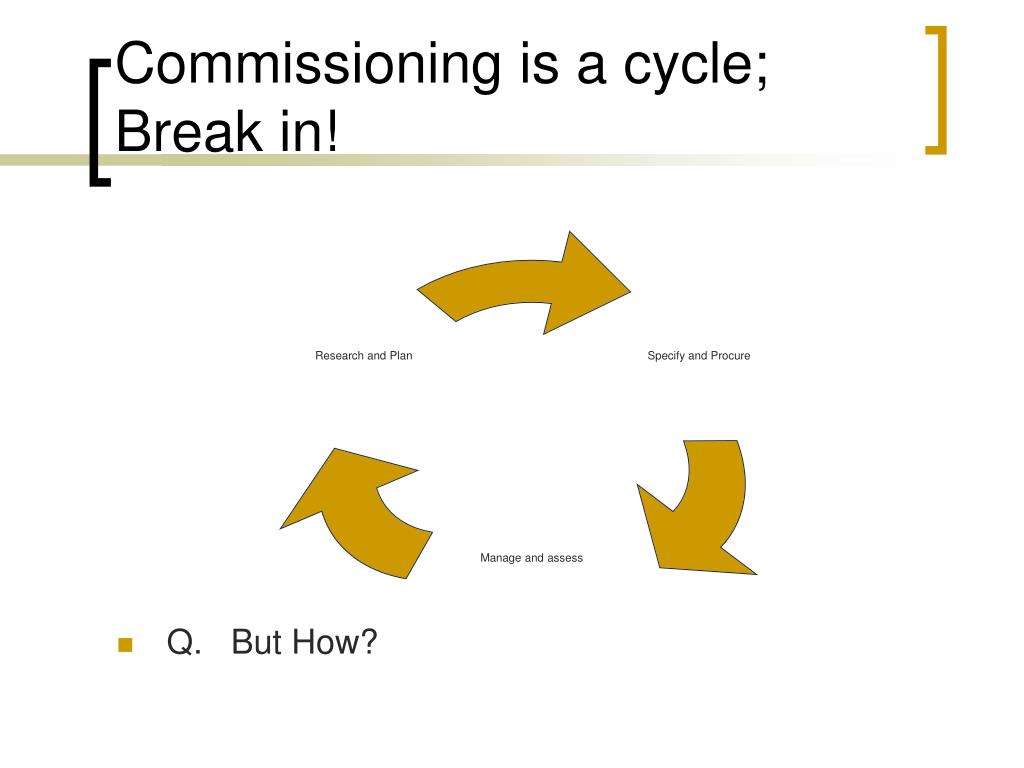 Commissioning is a cycle; Break in!

Research and Plan

Specify and Procure

Manage and assess

Q. But How?